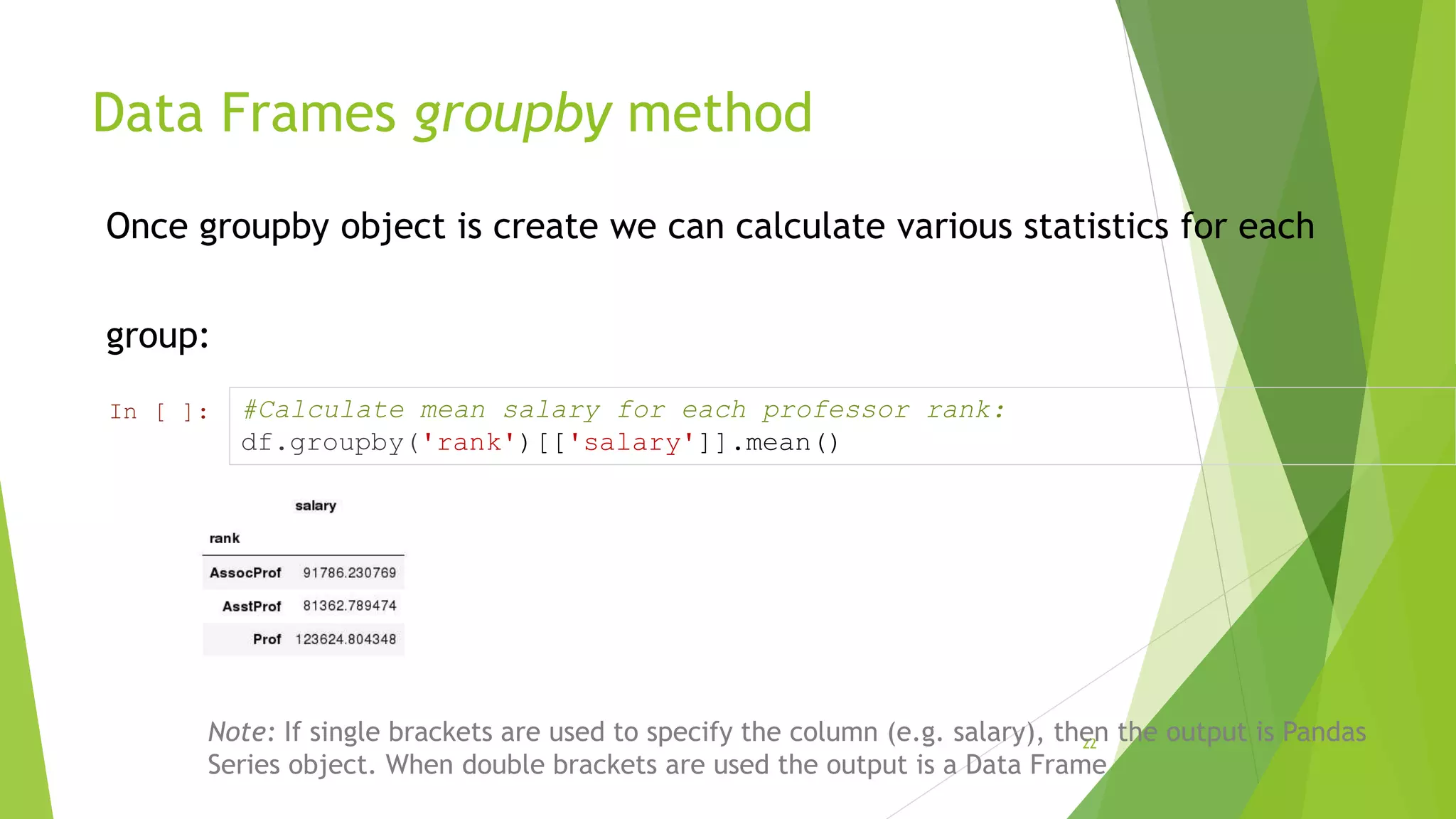 Data Frames groupby method

Once groupby object is create we can calculate various statistics for each

group:

In [ ]: #Calculate mean salary for each professor rank:
df.groupby('rank')[['salary']].mean()

| rank | salary |
|---|---|
| AssocProf | 91786.230769 |
| AsstProf | 81362.789474 |
| Prof | 123624.804348 |

Note: If single brackets are used to specify the column (e.g. salary), then the output is Pandas Series object. When double brackets are used the output is a Data Frame

22